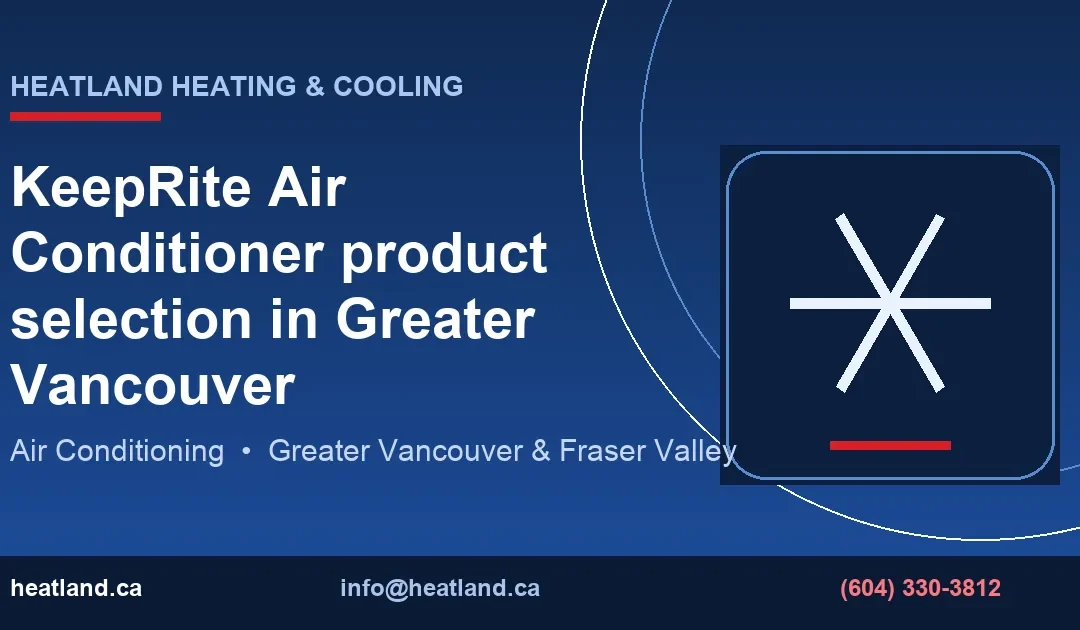 HEATLAND HEATING & COOLING

KeepRite Air Conditioner product selection in Greater Vancouver

Air Conditioning • Greater Vancouver & Fraser Valley

heatland.ca

info@heatland.ca

(604) 330-3812